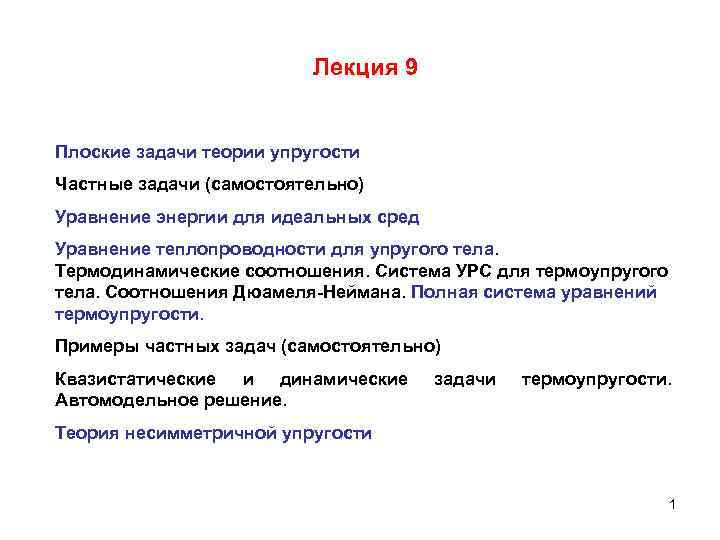 Лекция 9

Плоские задачи теории упругости

Частные задачи (самостоятельно)

Уравнение энергии для идеальных сред

Уравнение теплопроводности для упругого тела. Термодинамические соотношения. Система УРС для термоупругого тела. Соотношения Дюамеля-Неймана. Полная система уравнений термоупругости.

Примеры частных задач (самостоятельно)

Квазистатические и динамические задачи термоупругости. Автомодельное решение.

Теория несимметричной упругости

1